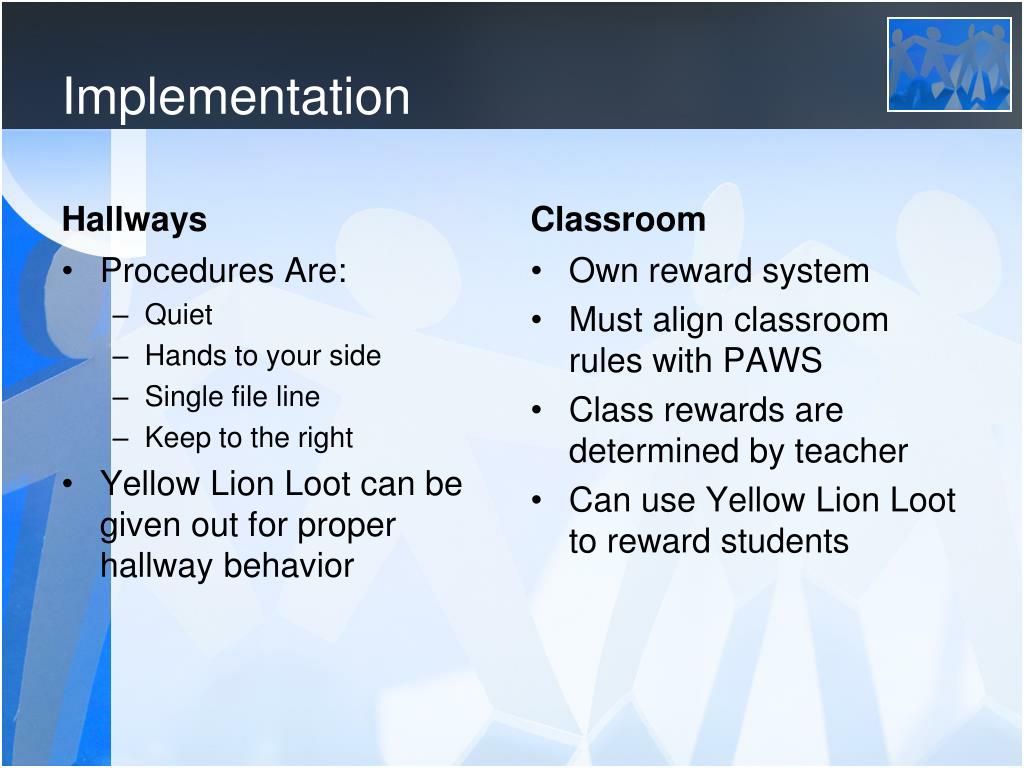 Implementation

Hallways
• Procedures Are:
– Quiet
– Hands to your side
– Single file line
– Keep to the right
• Yellow Lion Loot can be given out for proper hallway behavior

Classroom
• Own reward system
• Must align classroom rules with PAWS
• Class rewards are determined by teacher
• Can use Yellow Lion Loot to reward students